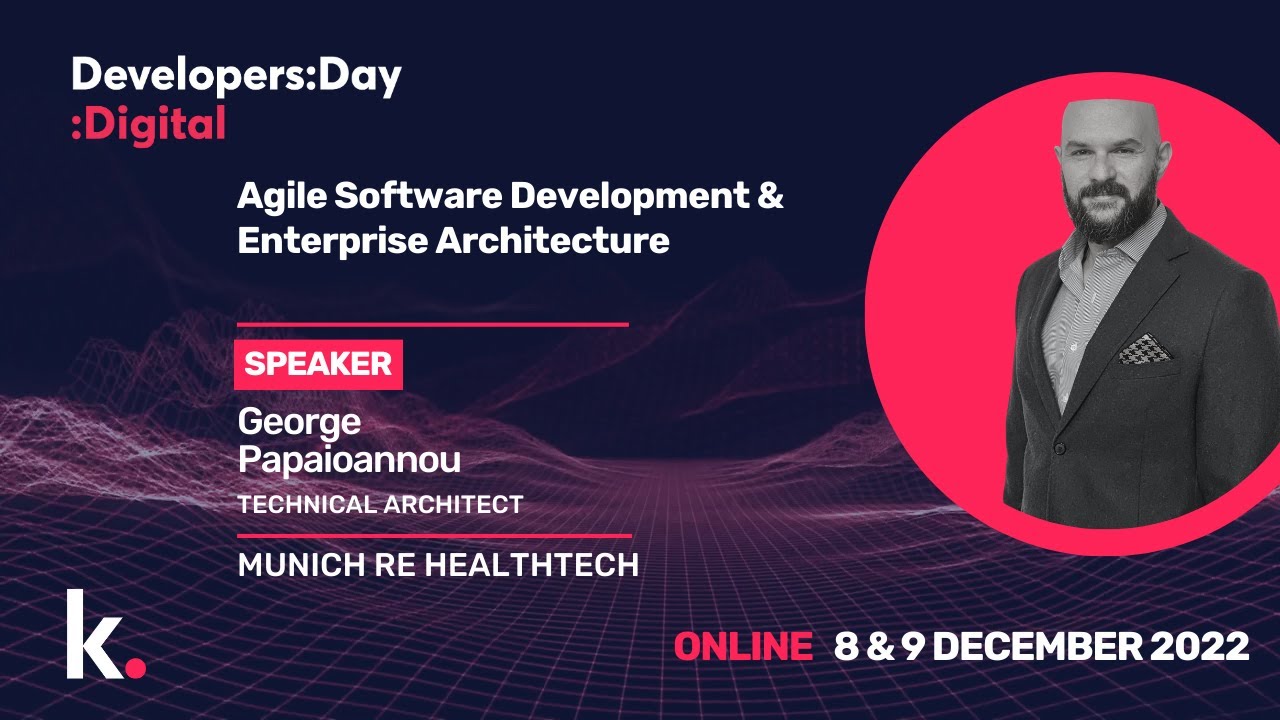 Developers:Day
:Digital

Agile Software Development & Enterprise Architecture

SPEAKER

George Papaioannou

TECHNICAL ARCHITECT

MUNICH RE HEALTHTECH

k.

ONLINE 8 & 9 DECEMBER 2022